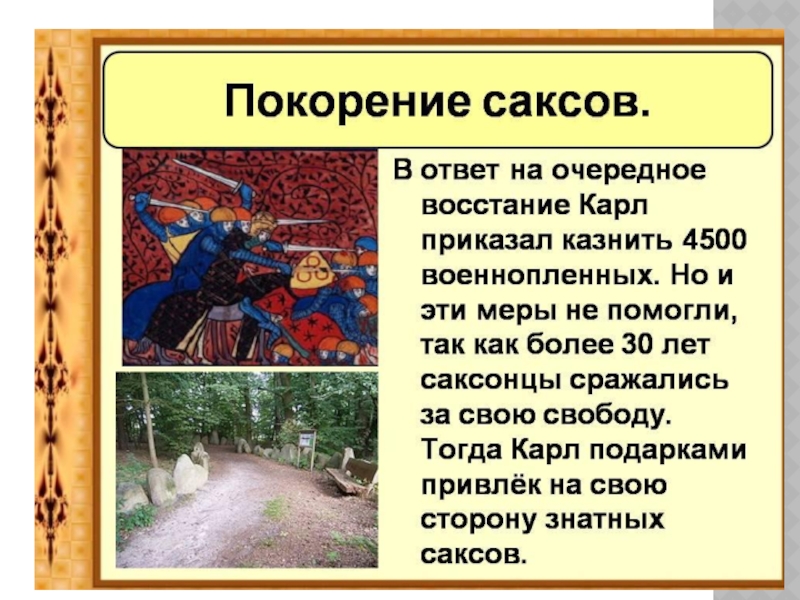 Покорение саксов.

В ответ на очередное восстание Карл приказал казнить 4500 военнопленных. Но и эти меры не помогли, так как более 30 лет саксонцы сражались за свою свободу. Тогда Карл подарками привлёк на свою сторону знатных саксов.